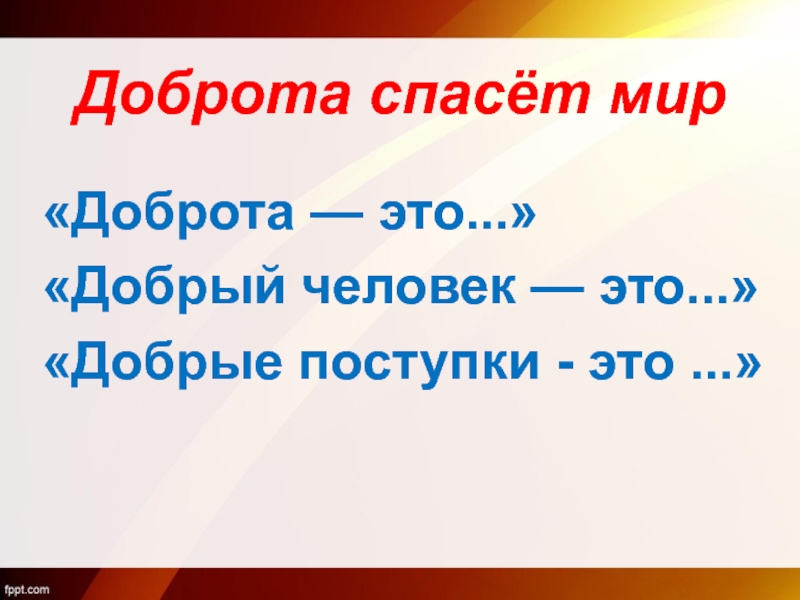 Доброта спасёт мир

«Доброта — это...»

«Добрый человек — это...»

«Добрые поступки - это ...»

fppt.com